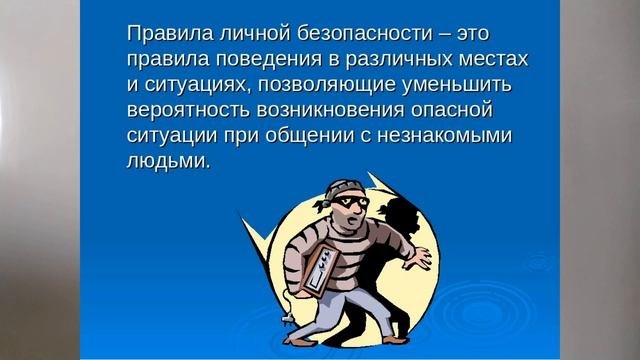 Правила личной безопасности – это правила поведения в различных местах и ситуациях, позволяющие уменьшить вероятность возникновения опасной ситуации при общении с незнакомыми людьми.